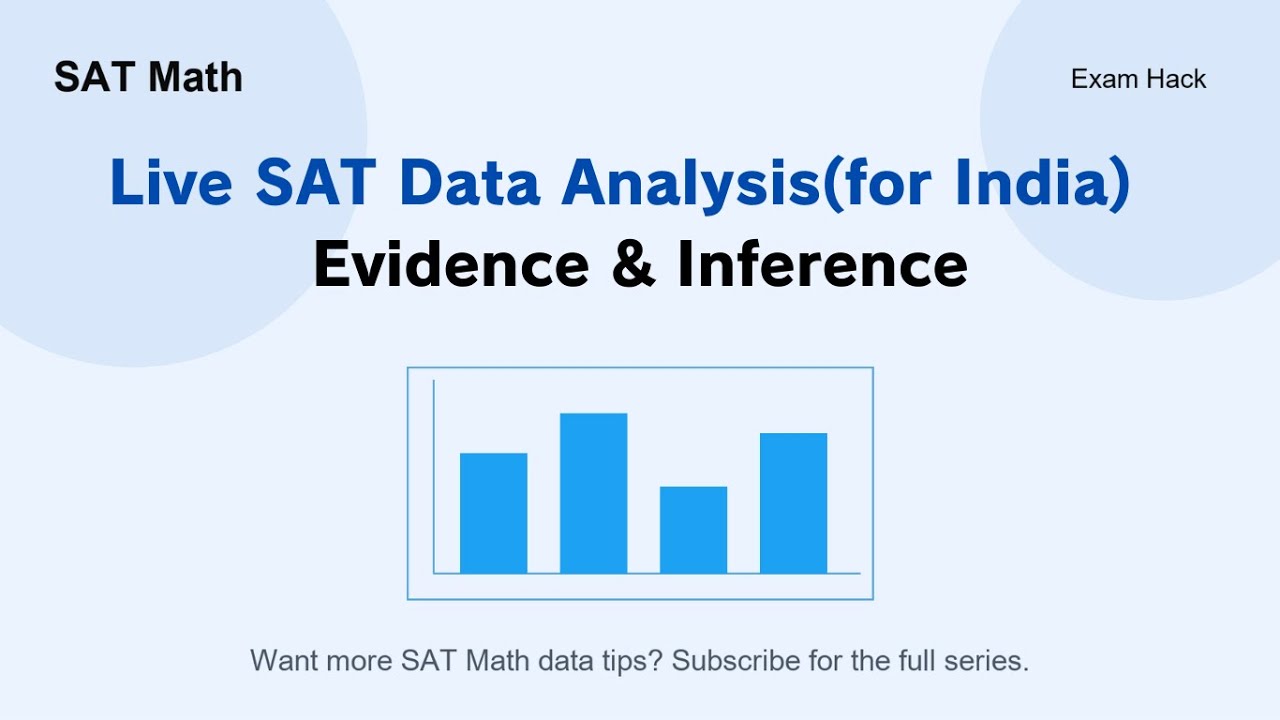 SAT Math

Exam Hack

Live SAT Data Analysis(for India)
Evidence & Inference

Want more SAT Math data tips? Subscribe for the full series.